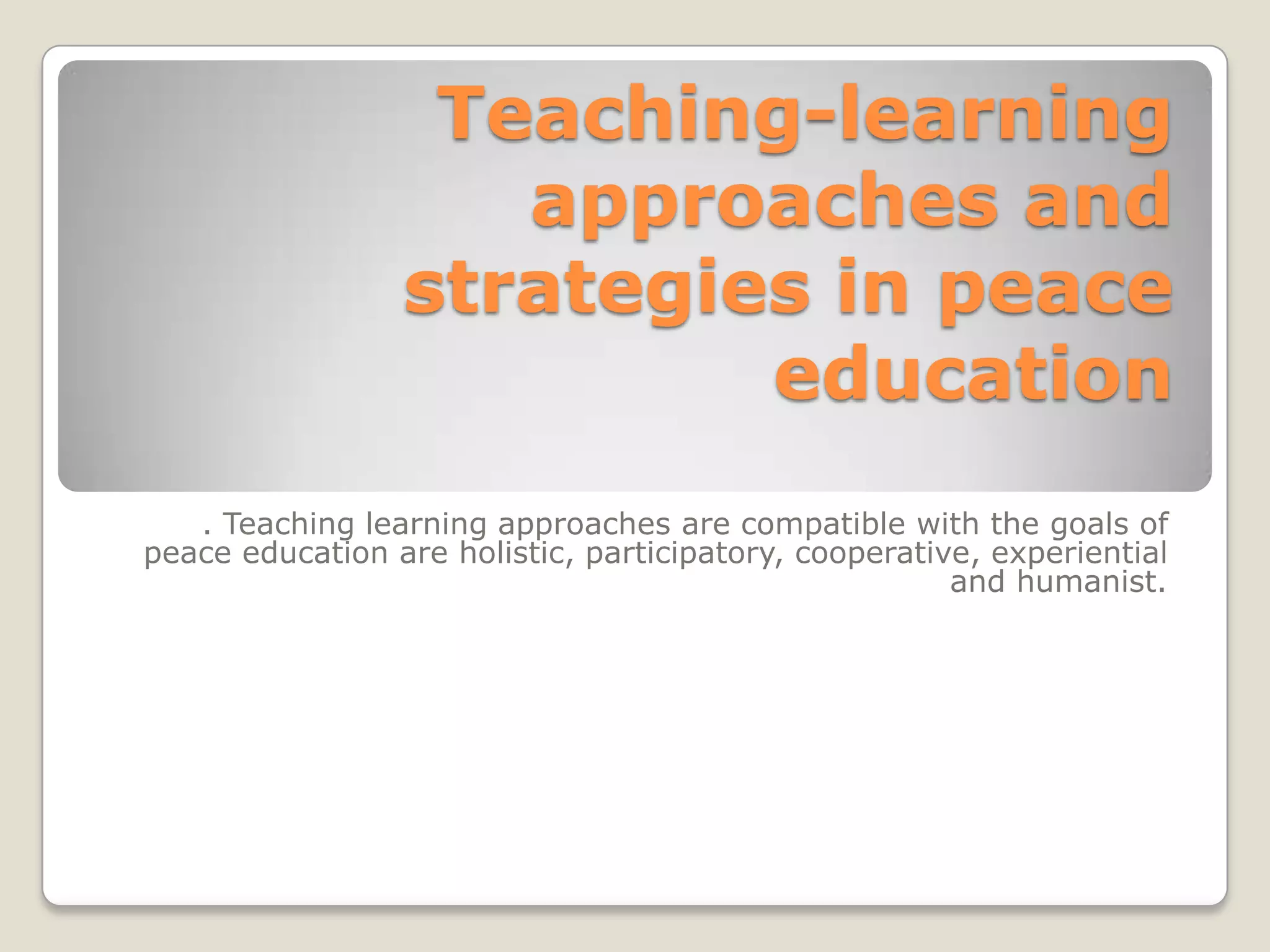 Teaching-learning approaches and strategies in peace education

. Teaching learning approaches are compatible with the goals of peace education are holistic, participatory, cooperative, experiential and humanist.